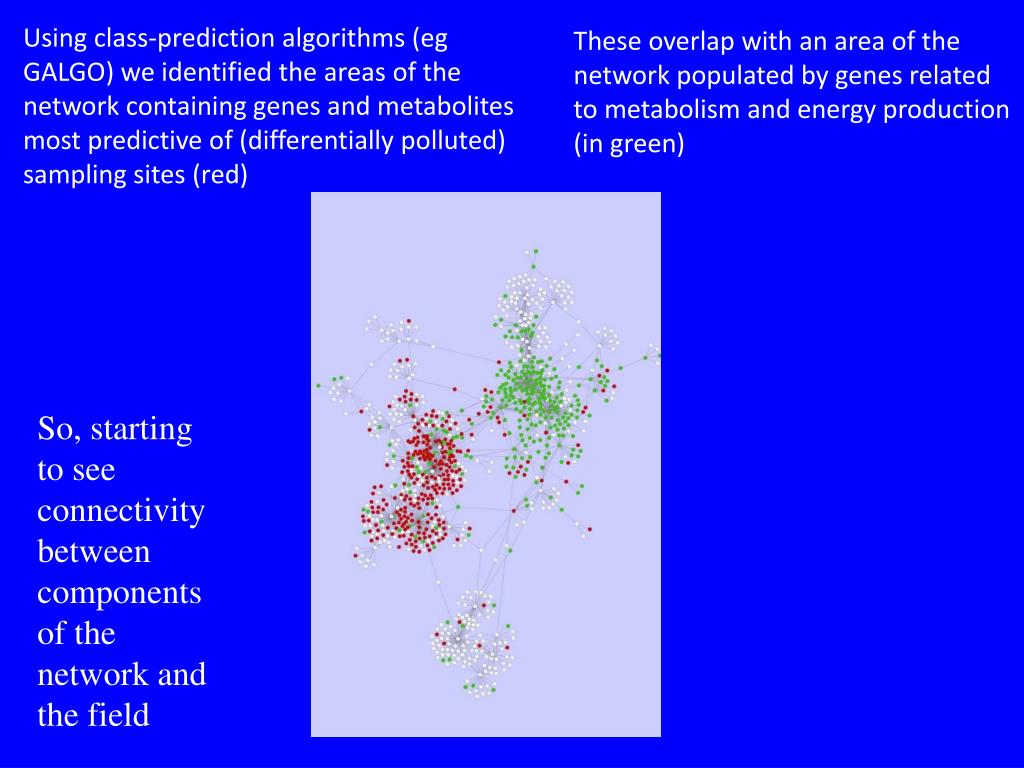 Using class-prediction algorithms (eg GALGO) we identified the areas of the network containing genes and metabolites most predictive of (differentially polluted) sampling sites (red)

These overlap with an area of the network populated by genes related to metabolism and energy production (in green)

So, starting to see connectivity between components of the network and the field